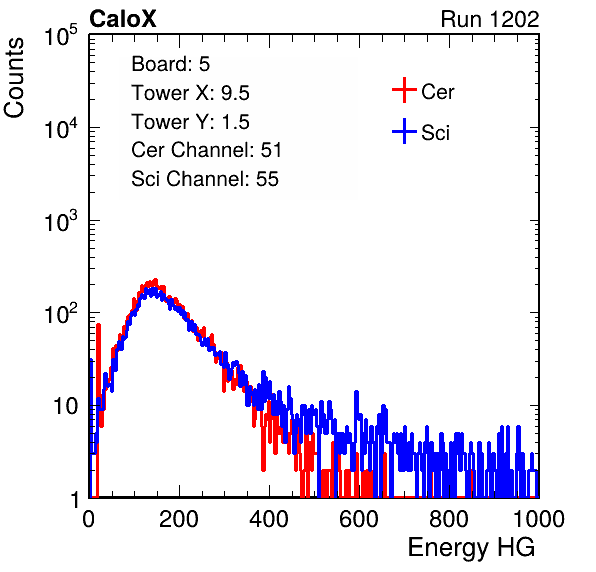 CaloX

Run 1202

Counts

$10^5$

$10^4$

$10^3$

$10^2$

10

1

Board: 5
Tower X: 9.5
Tower Y: 1.5
Cer Channel: 51
Sci Channel: 55

Cer

Sci

0

200

400

600

800

1000

Energy HG